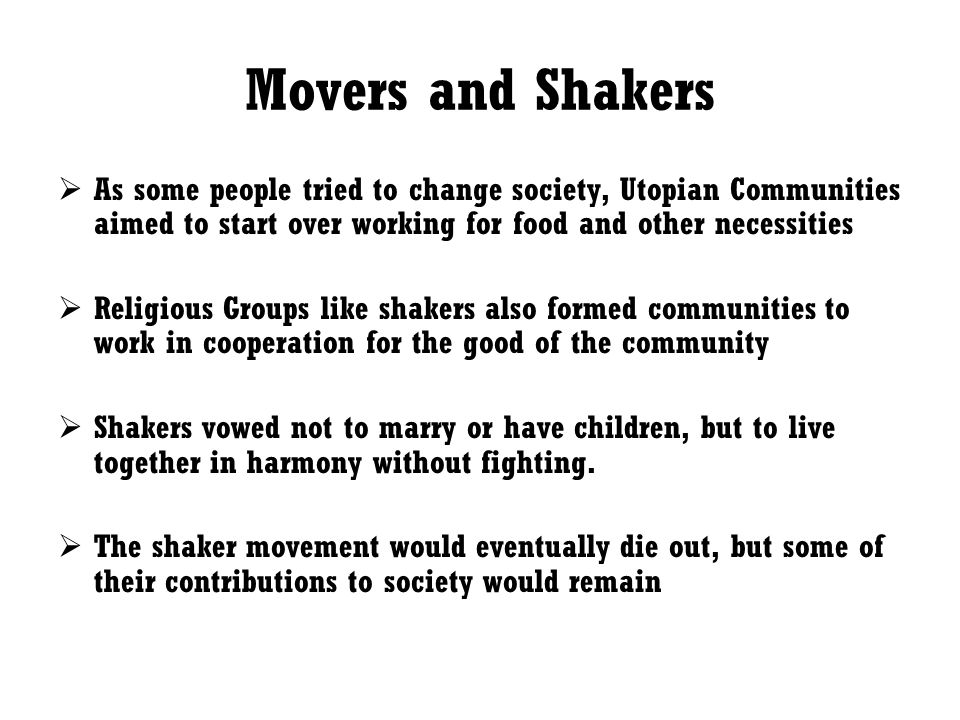 Movers and Shakers

➢ As some people tried to change society, Utopian Communities aimed to start over working for food and other necessities

➢ Religious Groups like shakers also formed communities to work in cooperation for the good of the community

➢ Shakers vowed not to marry or have children, but to live together in harmony without fighting.

➢ The shaker movement would eventually die out, but some of their contributions to society would remain